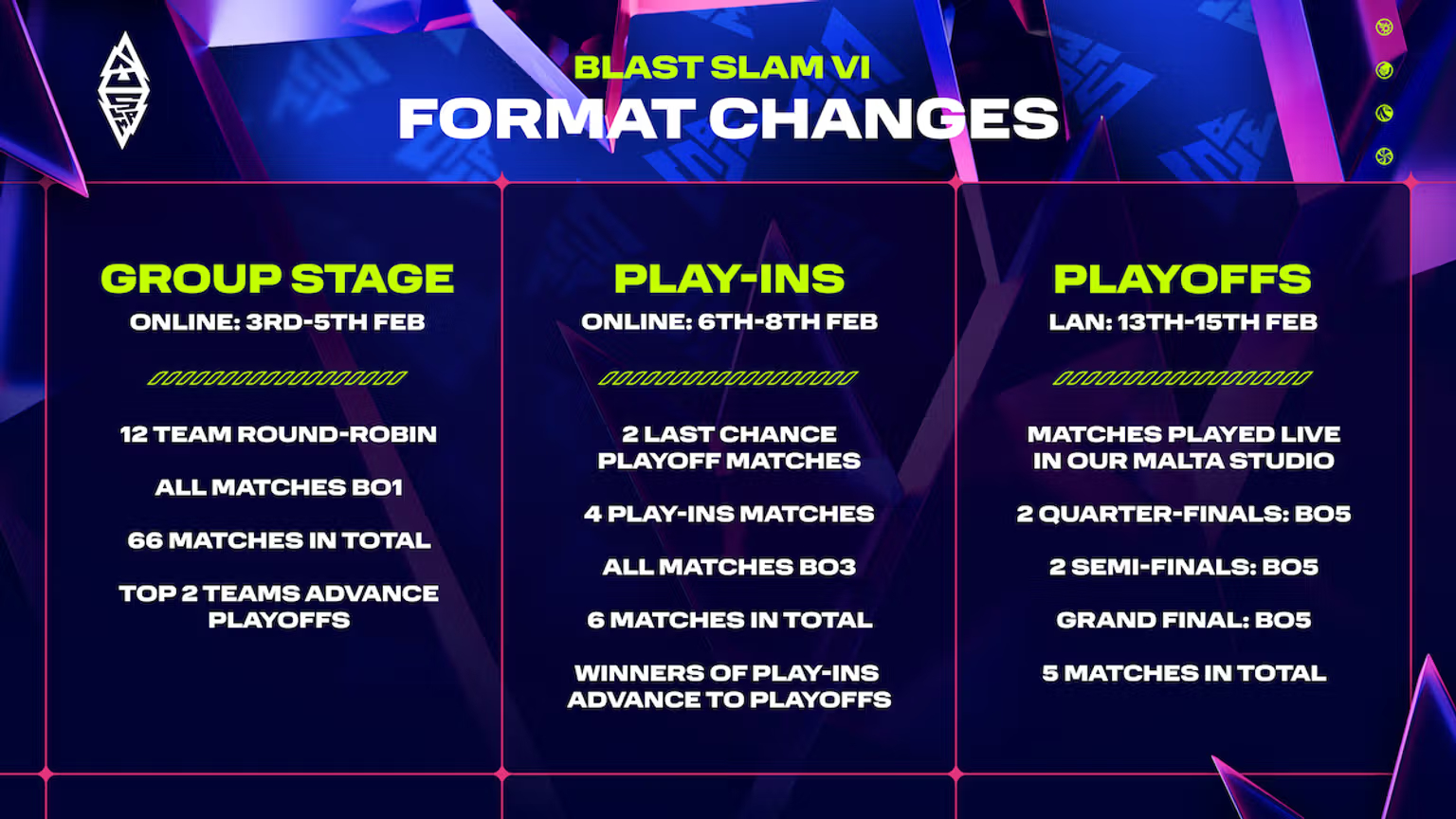 BLAST SLAM VI
FORMAT CHANGES

GROUP STAGE
ONLINE: 3RD-5TH FEB

12 TEAM ROUND-ROBIN

ALL MATCHES BO1

66 MATCHES IN TOTAL

TOP 2 TEAMS ADVANCE PLAYOFFS

PLAY-INS
ONLINE: 6TH-8TH FEB

2 LAST CHANCE PLAYOFF MATCHES

4 PLAY-INS MATCHES

ALL MATCHES BO3

6 MATCHES IN TOTAL

WINNERS OF PLAY-INS ADVANCE TO PLAYOFFS

PLAYOFFS
LAN: 13TH-15TH FEB

MATCHES PLAYED LIVE IN OUR MALTA STUDIO

2 QUARTER-FINALS: BO5

2 SEMI-FINALS: BO5

GRAND FINAL: BO5

5 MATCHES IN TOTAL